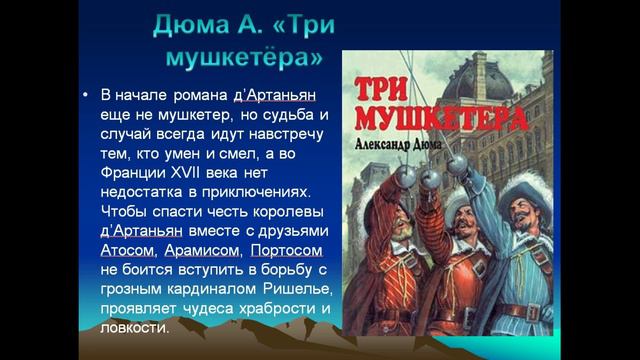 Дюма А. «Три мушкетёра»

• В начале романа д'Артаньян еще не мушкетер, но судьба и случай всегда идут навстречу тем, кто умен и смел, а во Франции XVII века нет недостатка в приключениях. Чтобы спасти честь королевы д'Артаньян вместе с друзьями Атосом, Арамисом, Портосом не боится вступить в борьбу с грозным кардиналом Ришелье, проявляет чудеса храбрости и ловкости.

ТРИ МУШКЕТЕРА
Александр Дюма